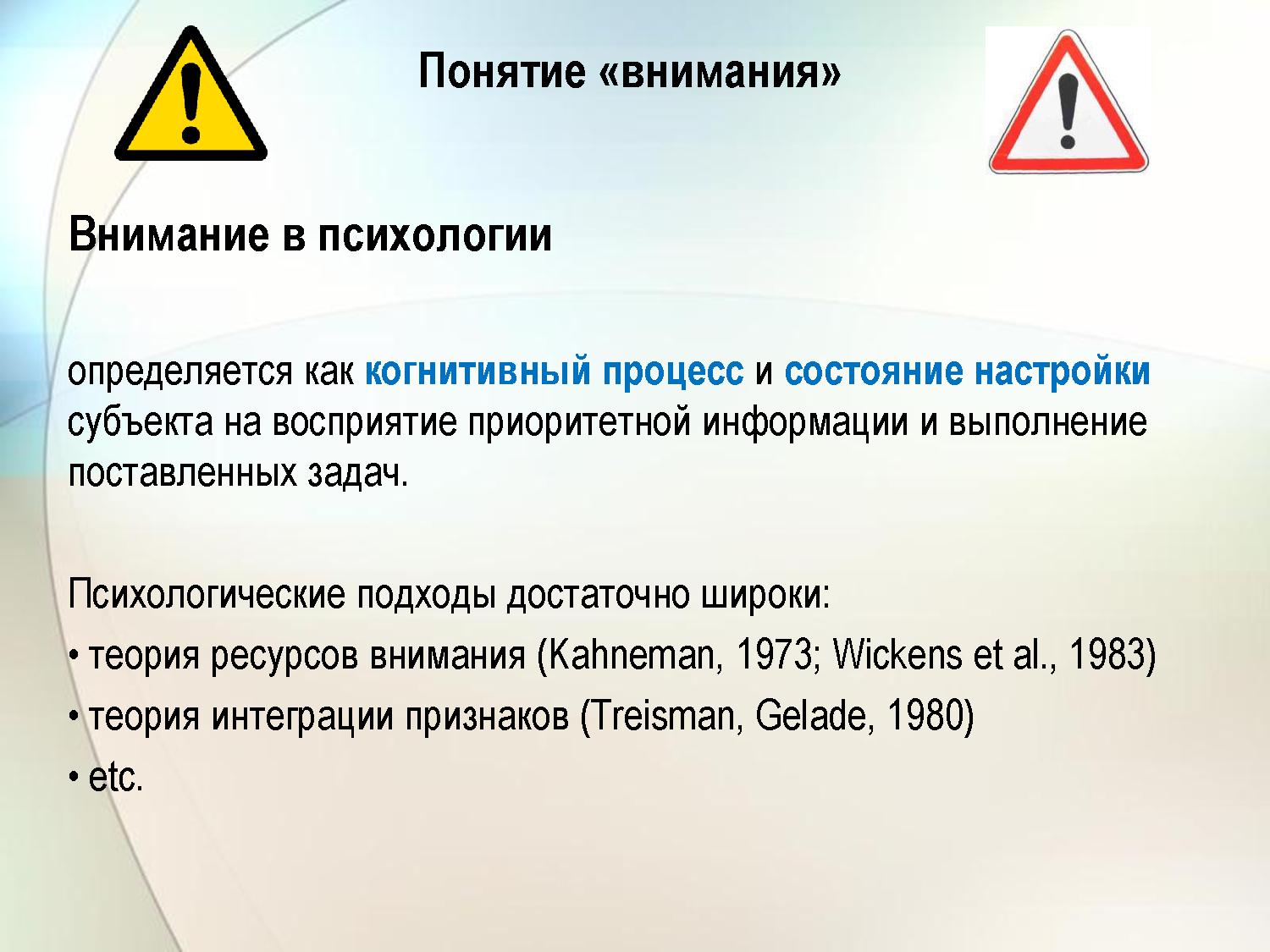 Понятие «внимания»

Внимание в психологии

определяется как когнитивный процесс и состояние настройки субъекта на восприятие приоритетной информации и выполнение поставленных задач.

Психологические подходы достаточно широки:
• теория ресурсов внимания (Kahneman, 1973; Wickens et al., 1983)
• теория интеграции признаков (Treisman, Gelade, 1980)
• etc.